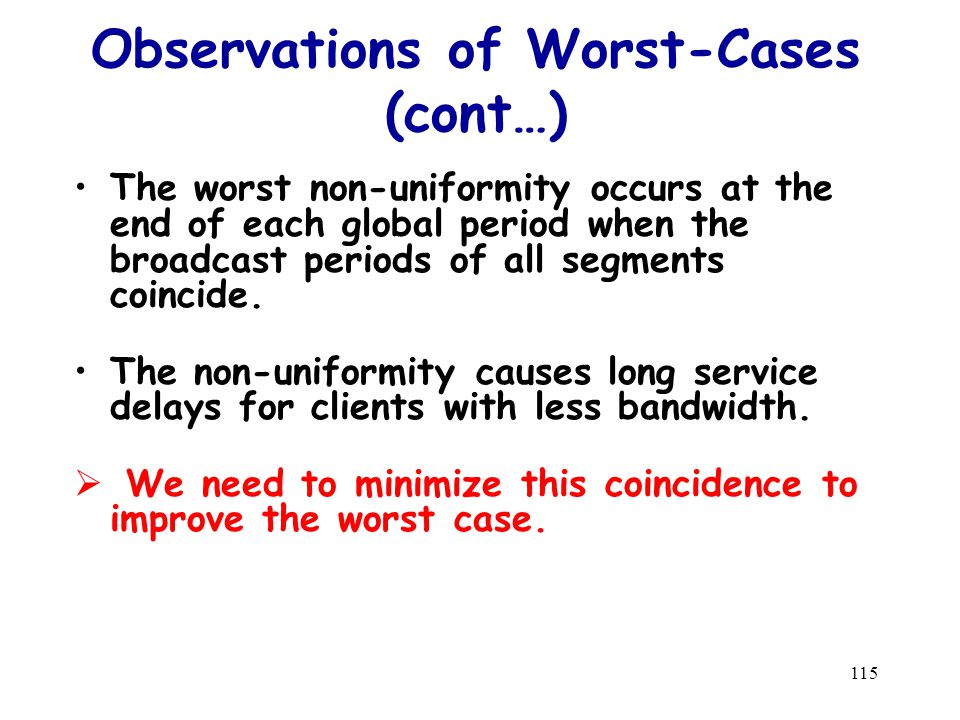 Observations of Worst-Cases (cont…)

• The worst non-uniformity occurs at the end of each global period when the broadcast periods of all segments coincide.

• The non-uniformity causes long service delays for clients with less bandwidth.

➢ We need to minimize this coincidence to improve the worst case.

115